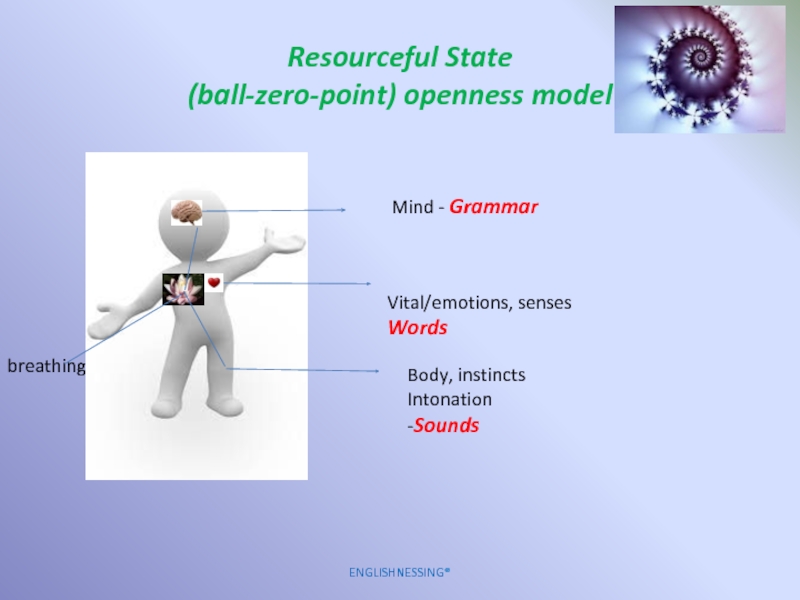 Resourceful State
(ball-zero-point) openness model

Mind - Grammar

Vital/emotions, senses
Words

breathing

Body, instincts
Intonation
-Sounds

ENGLISHNESSING®